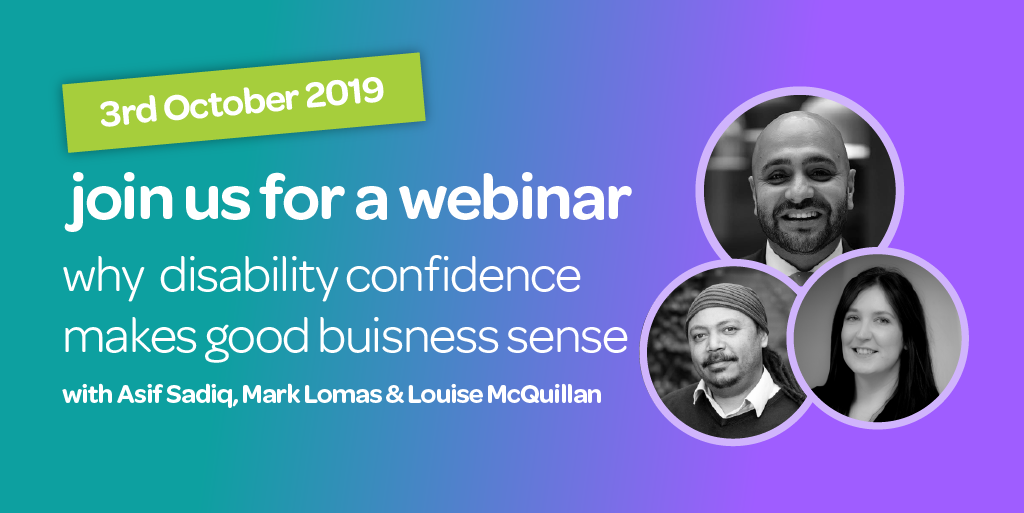 3rd October 2019

join us for a webinar

why disability confidence makes good buisness sense

with Asif Sadiq, Mark Lomas & Louise McQuillan